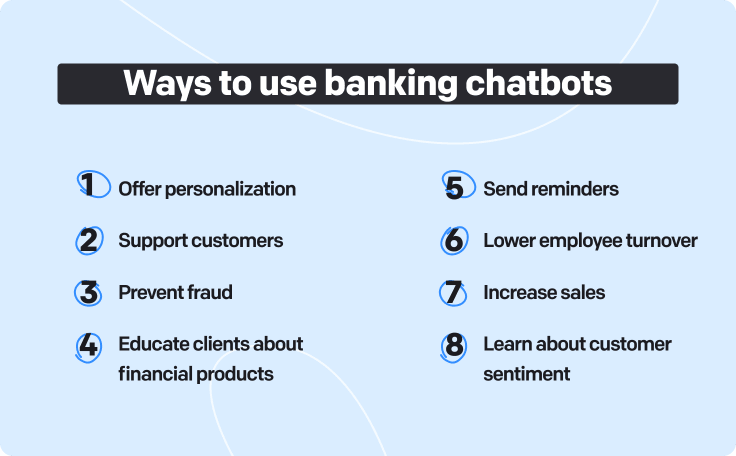 Ways to use banking chatbots

1 Offer personalization

2 Support customers

3 Prevent fraud

4 Educate clients about financial products

5 Send reminders

6 Lower employee turnover

7 Increase sales

8 Learn about customer sentiment